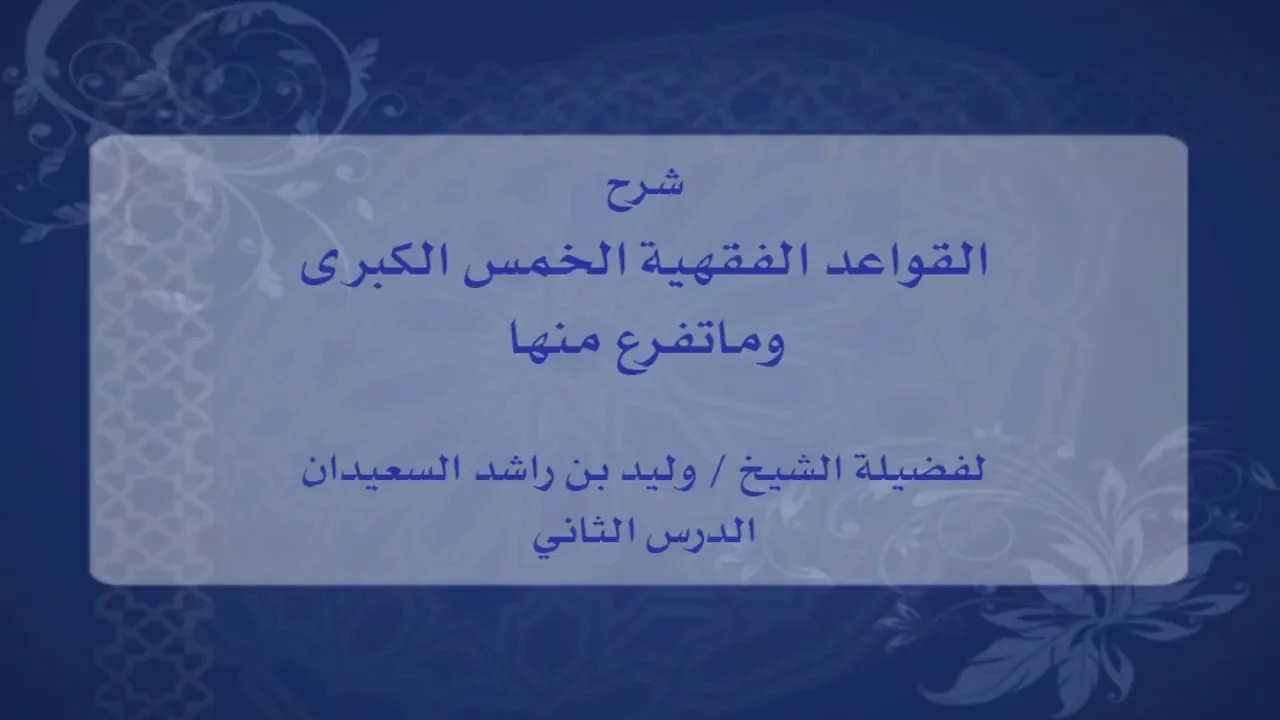 شرح
القواعد الفقهية الخمس الكبرى
وماتفرع منها

لفضيلة الشيخ / وليد بن راشد السعيدان
الدرس الثاني